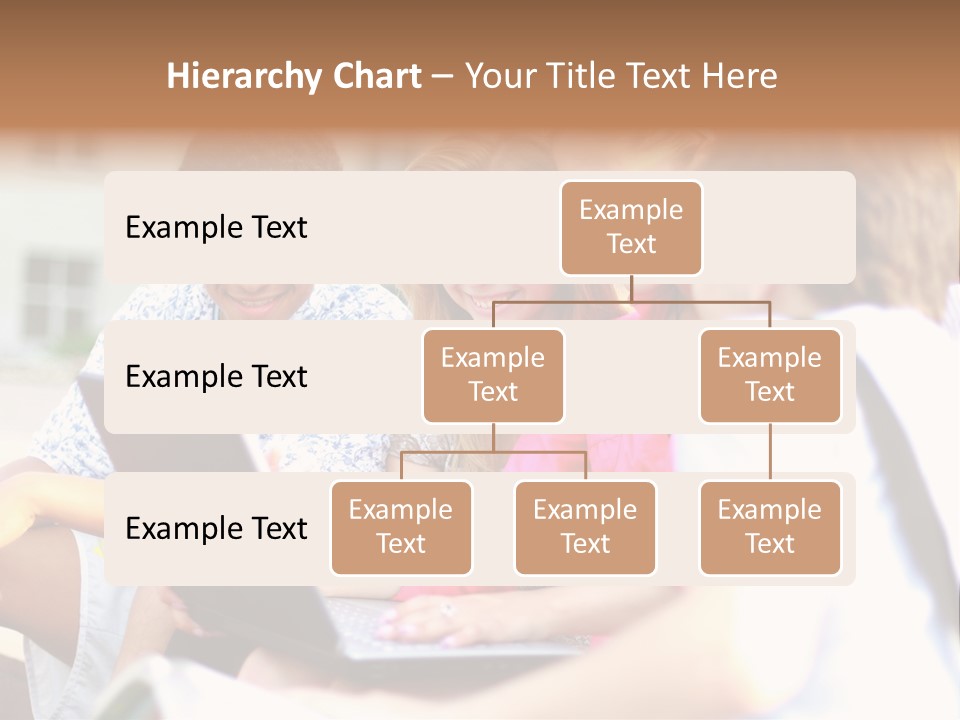 Hierarchy Chart – Your Title Text Here

Example Text

Example Text

Example Text

Example Text

Example Text

Example Text

Example Text

Example Text

Example Text